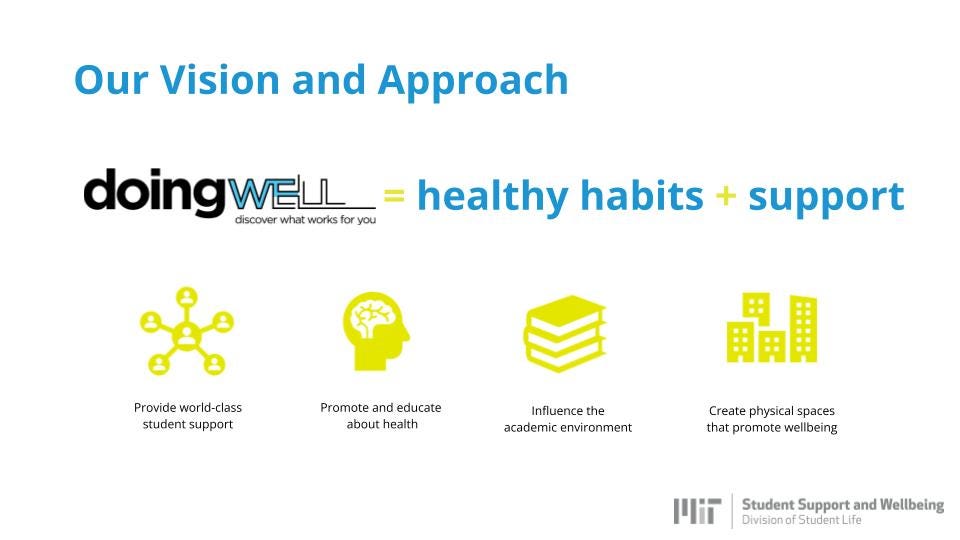 Our Vision and Approach

doingWELL discover what works for you = healthy habits + support

Provide world-class student support

Promote and educate about health

Influence the academic environment

Create physical spaces that promote wellbeing

MIT Student Support and Wellbeing Division of Student Life